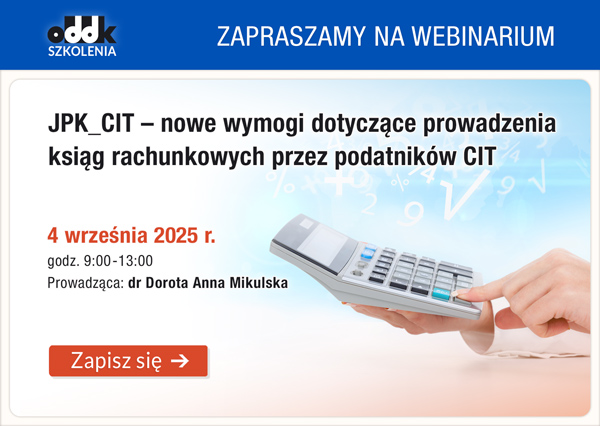 oddk
SZKOLENIA

ZAPRASZAMY NA WEBINARIUM

JPK_CIT – nowe wymogi dotyczące prowadzenia ksiąg rachunkowych przez podatników CIT

4 września 2025 r.

godz. 9:00-13:00

Prowadząca: dr Dorota Anna Mikulska

Zapisz się →